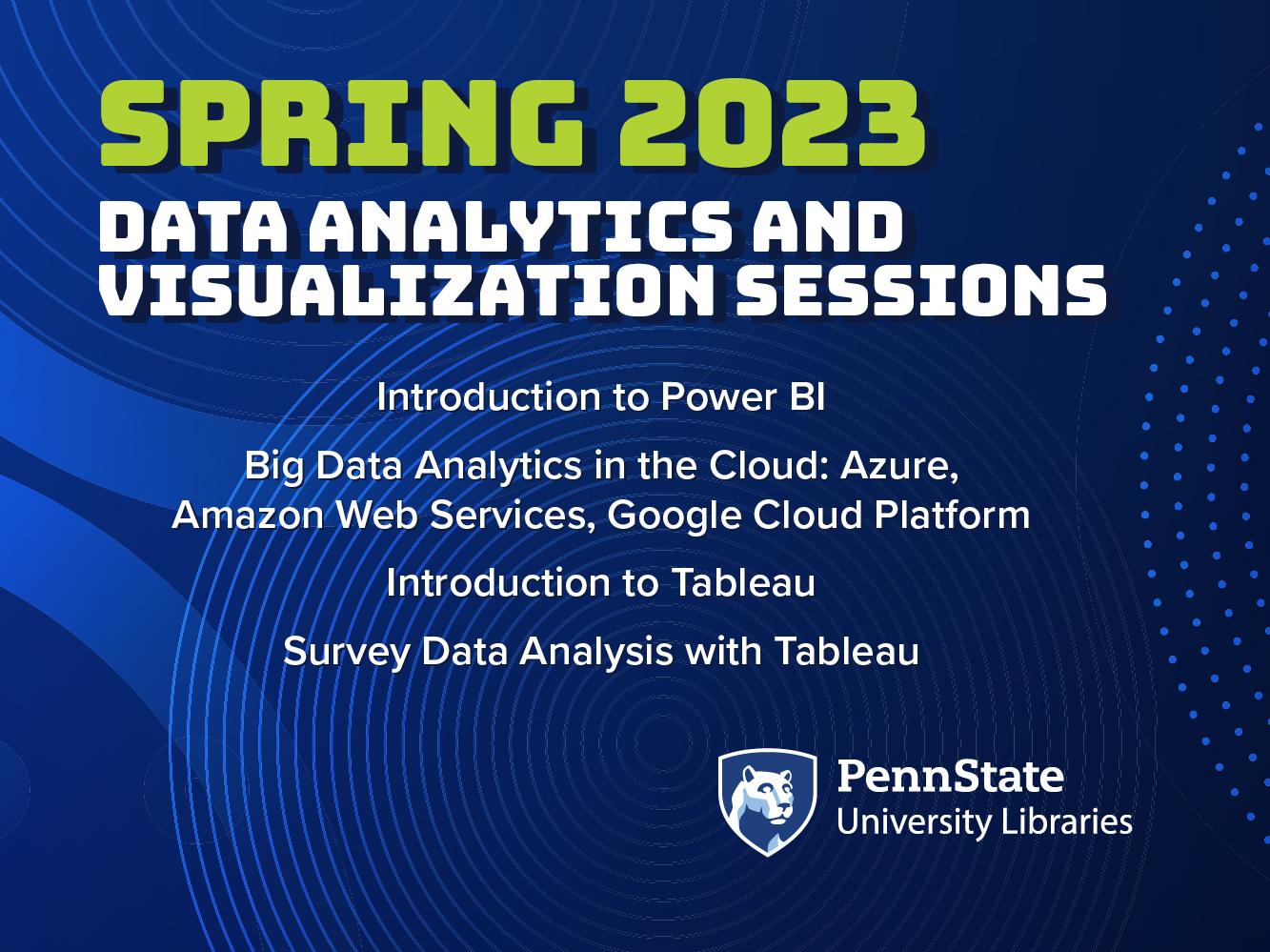 SPRING 2023
DATA ANALYTICS AND VISUALIZATION SESSIONS

Introduction to Power BI

Big Data Analytics in the Cloud: Azure, Amazon Web Services, Google Cloud Platform

Introduction to Tableau

Survey Data Analysis with Tableau

PennState
University Libraries